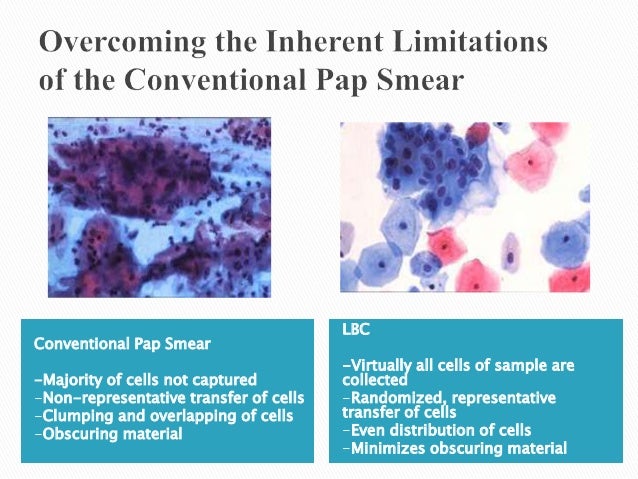 Overcoming the Inherent Limitations of the Conventional Pap Smear

Conventional Pap Smear

-Majority of cells not captured
-Non-representative transfer of cells
-Clumping and overlapping of cells
-Obscuring material

LBC

-Virtually all cells of sample are collected
-Randomized, representative transfer of cells
-Even distribution of cells
-Minimizes obscuring material